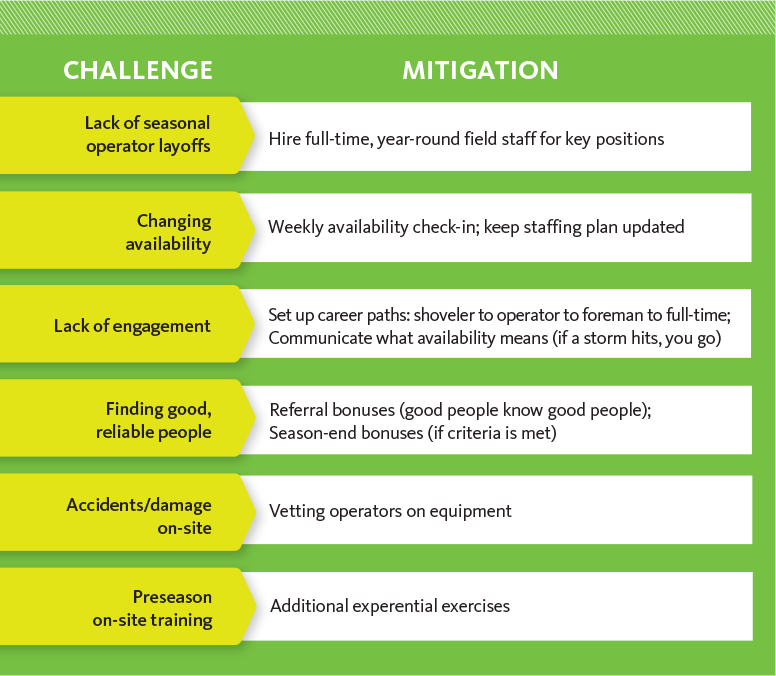 | CHALLENGE | MITIGATION |
|---|---|
| Lack of seasonal operator layoffs | Hire full-time, year-round field staff for key positions |
| Changing availability | Weekly availability check-in; keep staffing plan updated |
| Lack of engagement | Set up career paths: shoveler to operator to foreman to full-time; Communicate what availability means (if a storm hits, you go) |
| Finding good, reliable people | Referral bonuses (good people know good people); Season-end bonuses (if criteria is met) |
| Accidents/damage on-site | Vetting operators on equipment |
| Preseason on-site training | Additional experential exercises |